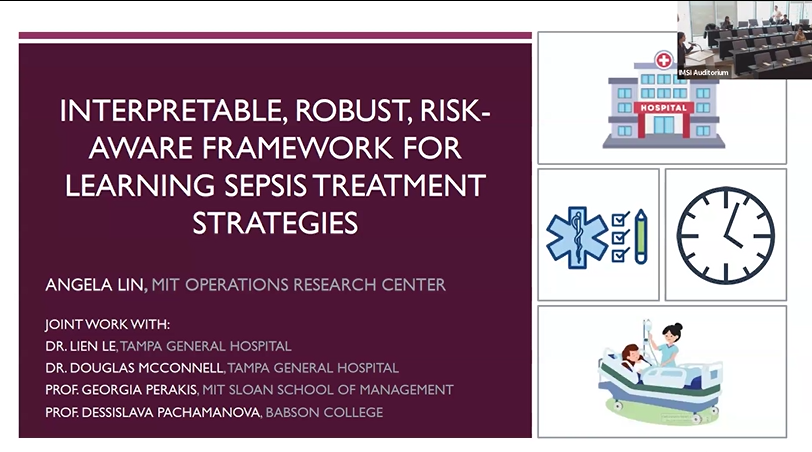 INTERPRETABLE, ROBUST, RISK-AWARE FRAMEWORK FOR LEARNING SEPSIS TREATMENT STRATEGIES

ANGELA LIN, MIT OPERATIONS RESEARCH CENTER

JOINT WORK WITH:
DR. LIEN LE, TAMPA GENERAL HOSPITAL
DR. DOUGLAS MCCONNELL, TAMPA GENERAL HOSPITAL
PROF. GEORGIA PERAKIS, MIT SLOAN SCHOOL OF MANAGEMENT
PROF. DESSISLAVA PACHAMANOVA, BABSON COLLEGE

HOSPITAL

IMSI Auditorium